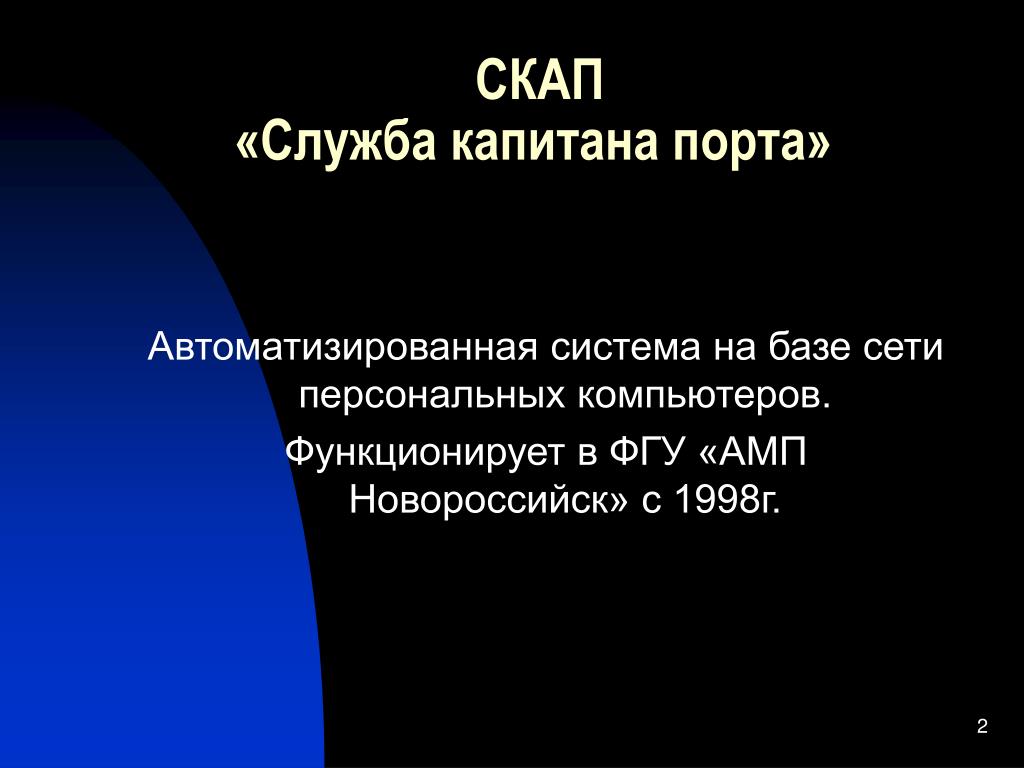 СКАП
«Служба капитана порта»

Автоматизированная система на базе сети персональных компьютеров.

Функционирует в ФГУ «АМП Новороссийск» с 1998г.

2